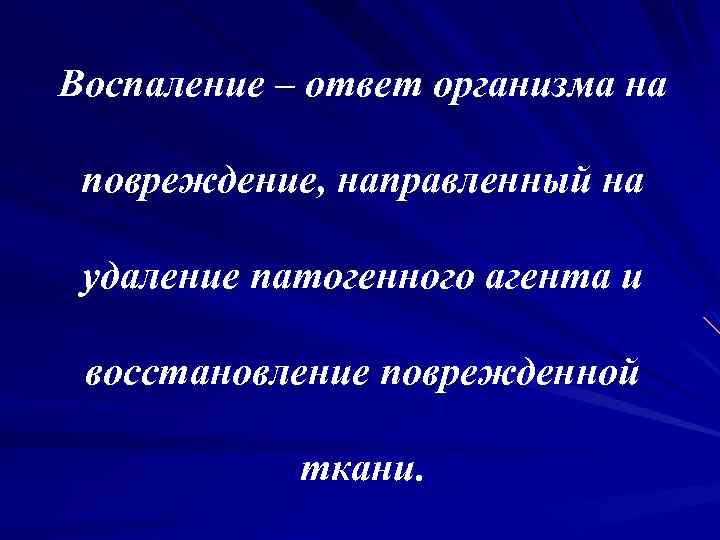 Воспаление – ответ организма на повреждение, направленный на удаление патогенного агента и восстановление поврежденной ткани.